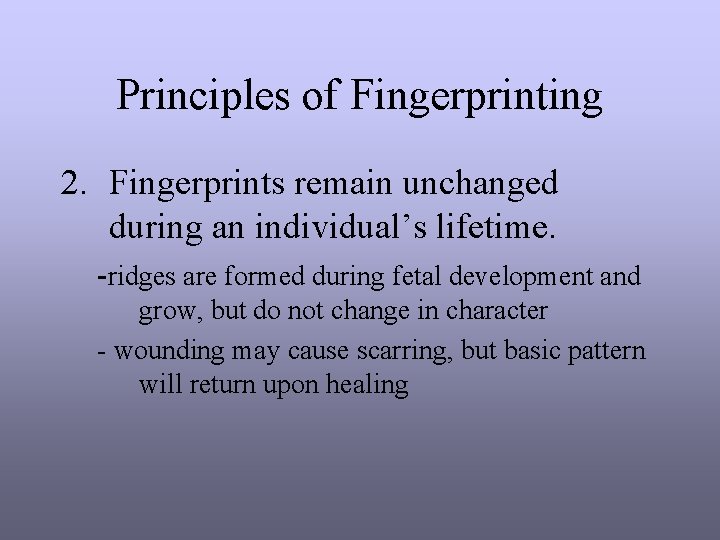 Principles of Fingerprinting

2. Fingerprints remain unchanged during an individual’s lifetime.

-ridges are formed during fetal development and grow, but do not change in character

- wounding may cause scarring, but basic pattern will return upon healing